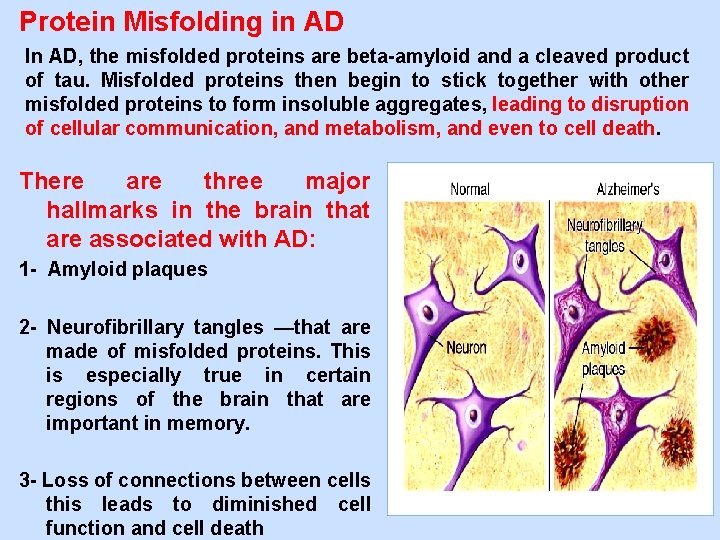 Protein Misfolding in AD

In AD, the misfolded proteins are beta-amyloid and a cleaved product of tau. Misfolded proteins then begin to stick together with other misfolded proteins to form insoluble aggregates, leading to disruption of cellular communication, and metabolism, and even to cell death.

There are three major hallmarks in the brain that are associated with AD:

1- Amyloid plaques

2- Neurofibrillary tangles —that are made of misfolded proteins. This is especially true in certain regions of the brain that are important in memory.

3- Loss of connections between cells this leads to diminished cell function and cell death

Normal

Neuron

Alzheimer's

Neurofibrillary tangles

Amyloid plaques